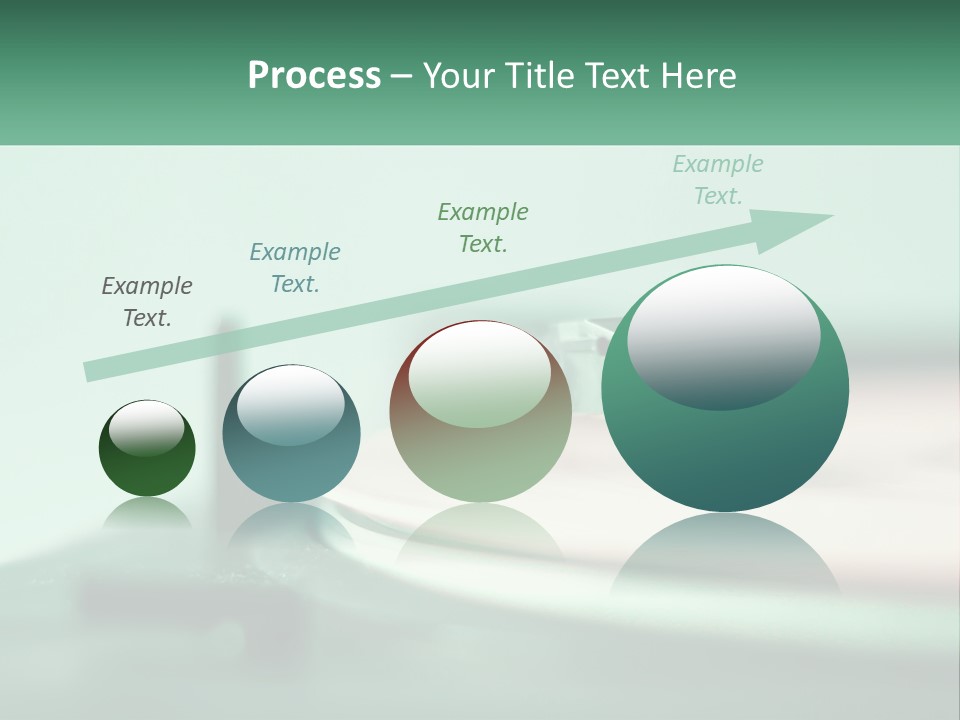 Process – Your Title Text Here

Example Text.

Example Text.

Example Text.

Example Text.